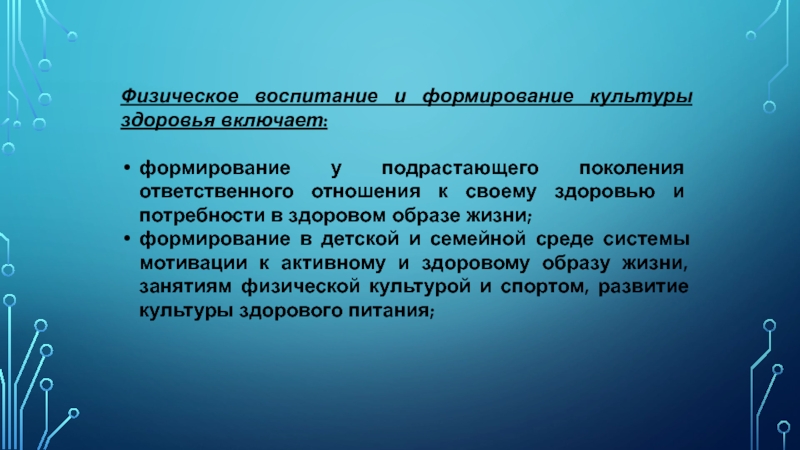 Физическое воспитание и формирование культуры здоровья включает:

• формирование у подрастающего поколения ответственного отношения к своему здоровью и потребности в здоровом образе жизни;
• формирование в детской и семейной среде системы мотивации к активному и здоровому образу жизни, занятиям физической культурой и спортом, развитие культуры здорового питания;